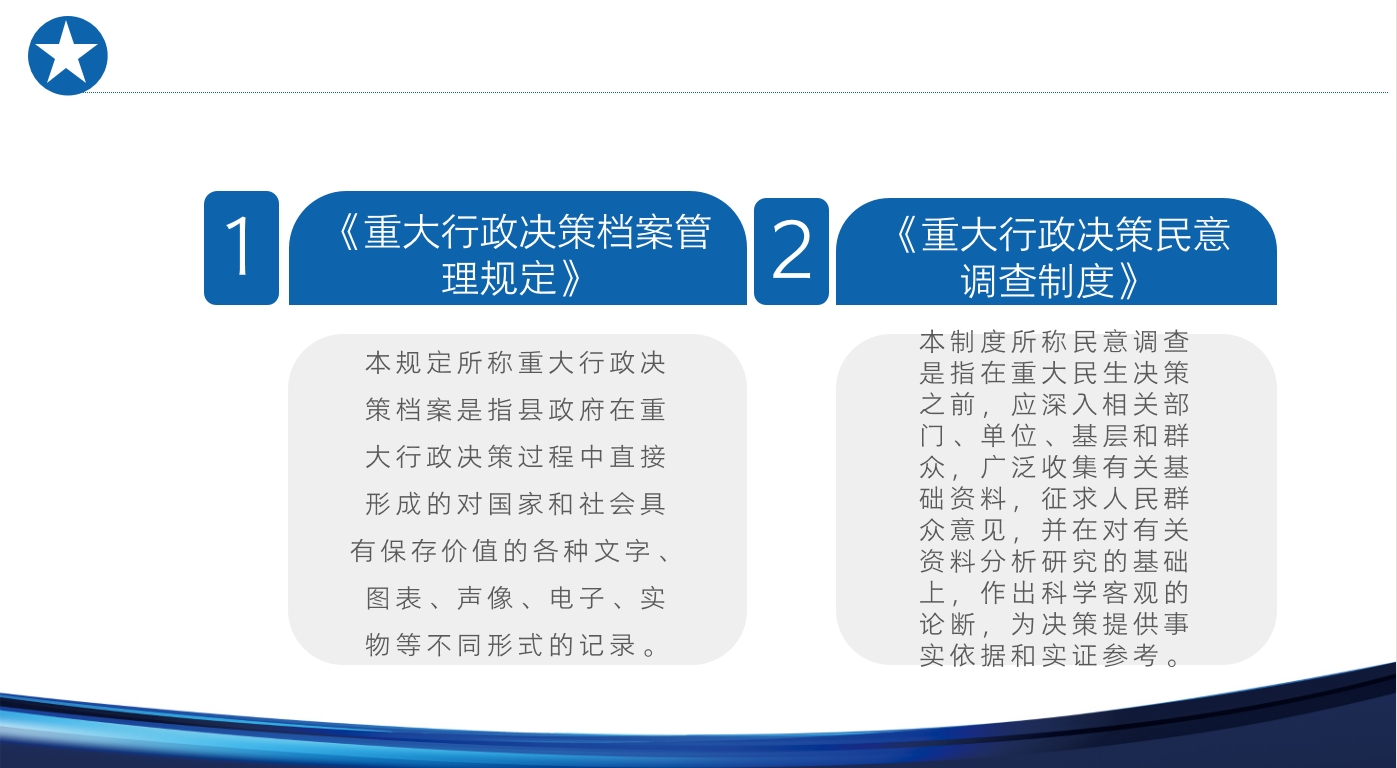 1

《重大行政决策档案管理规定》

本规定所称重大行政决策档案是指县政府在重大行政决策过程中直接形成的对国家和社会具有保存价值的各种文字、图表、声像、电子、实物等不同形式的记录。

2

《重大行政决策民意调查制度》

本制度所称民意调查是指在重大民生决策之前，应深入相关部门、单位、基层和群众，广泛收集有关基础资料，征求人民群众意见，并在对有关资料分析研究的基础上，作出科学客观的论断，为决策提供事实依据和实证参考。